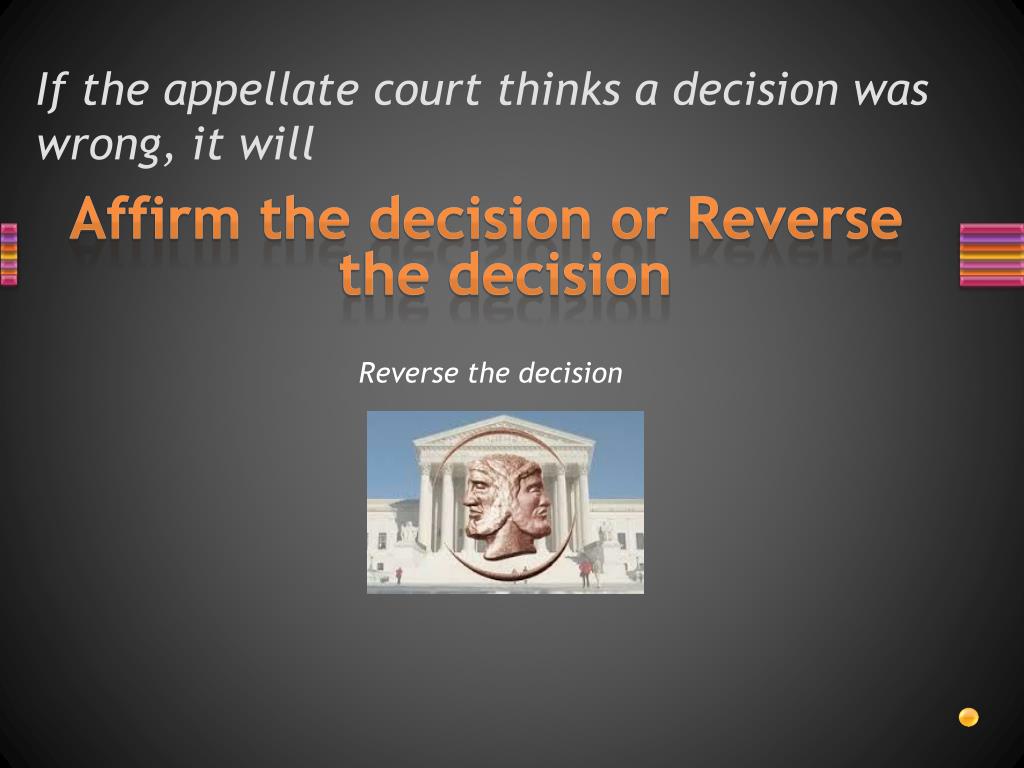 If the appellate court thinks a decision was wrong, it will

Affirm the decision or Reverse the decision

Reverse the decision